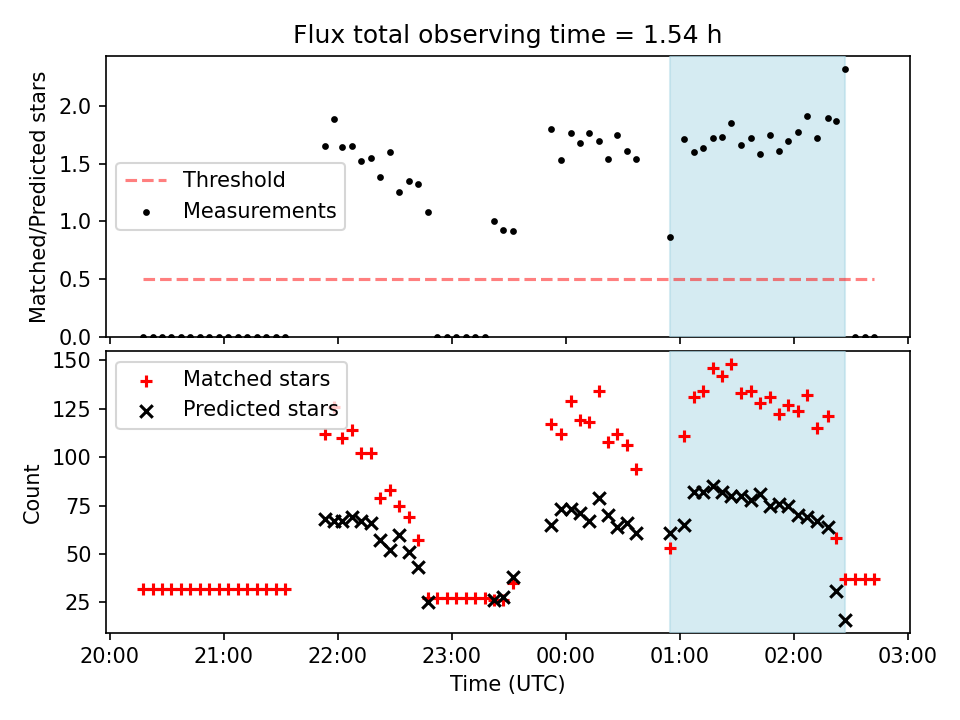 Flux total observing time = 1.54 h

Matched/Predicted stars

2.0
1.5
1.0
0.5
0.0

Threshold
Measurements

Count

150
125
100
75
50
25

Matched stars
Predicted stars

20:00 21:00 22:00 23:00 00:00 01:00 02:00 03:00

Time (UTC)